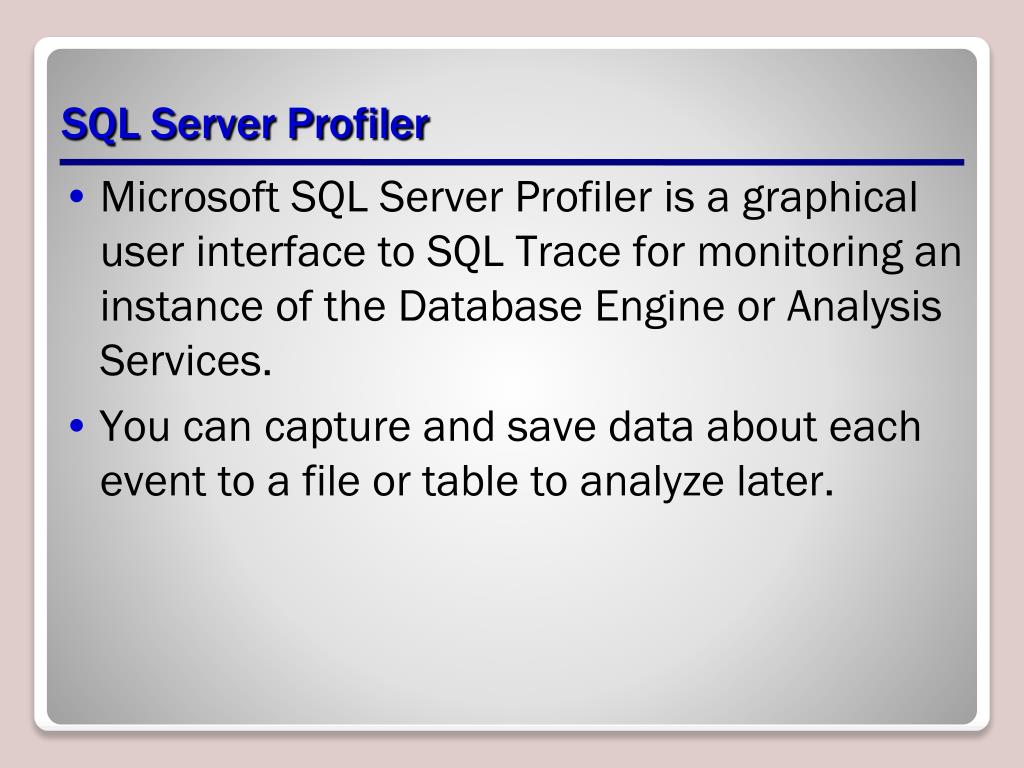 SQL Server Profiler

• Microsoft SQL Server Profiler is a graphical user interface to SQL Trace for monitoring an instance of the Database Engine or Analysis Services.

• You can capture and save data about each event to a file or table to analyze later.